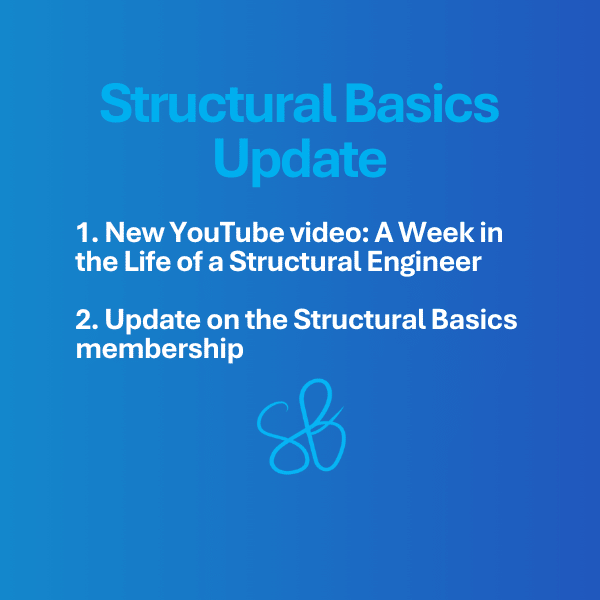 Structural Basics Update

1. New YouTube video: A Week in the Life of a Structural Engineer

2. Update on the Structural Basics membership

SB